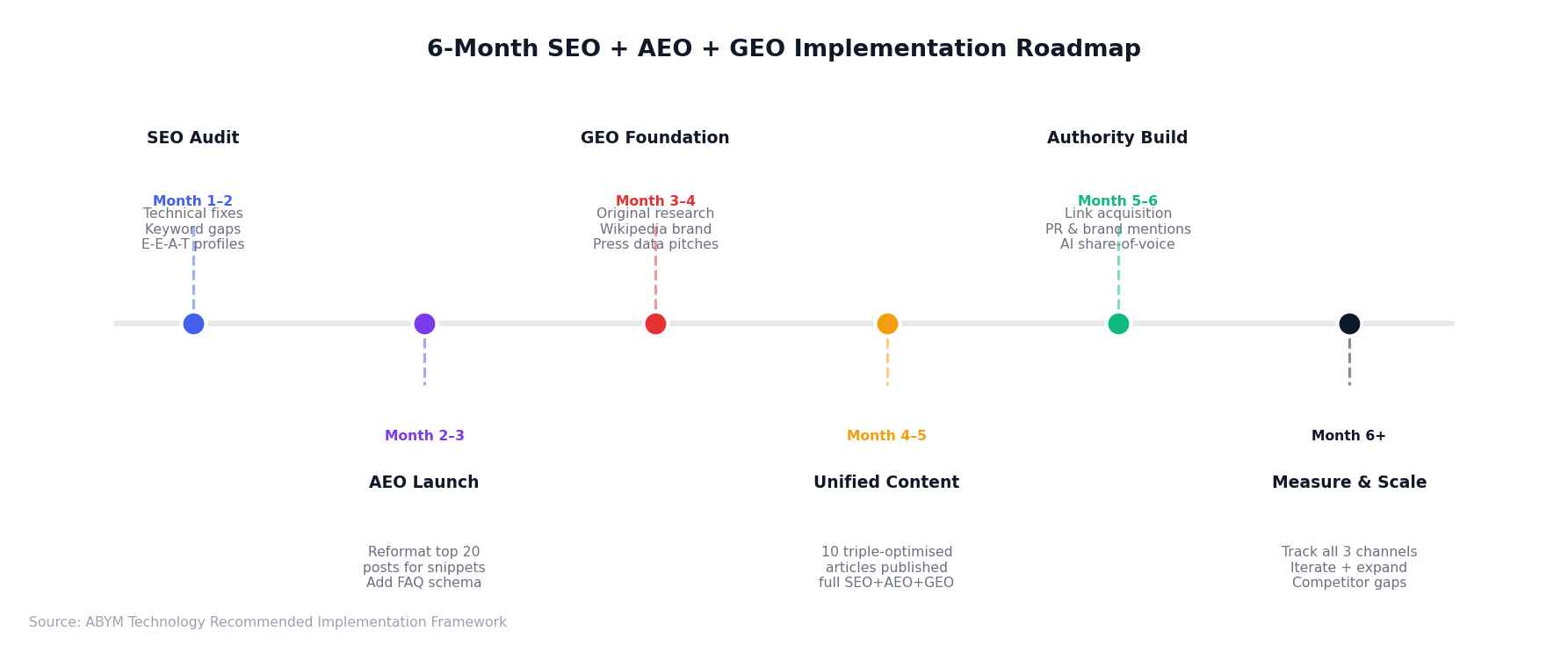 6-Month SEO + AEO + GEO Implementation Roadmap

SEO Audit

Month 1–2
Technical fixes
Keyword gaps
E-E-A-T profiles

GEO Foundation

Month 3–4
Original research
Wikipedia brand
Press data pitches

Authority Build

Month 5–6
Link acquisition
PR & brand mentions
AI share-of-voice

Month 2–3

AEO Launch

Reformat top 20
posts for snippets
Add FAQ schema

Month 4–5

Unified Content

10 triple-optimised
articles published
full SEO+AEO+GEO

Month 6+

Measure & Scale

Track all 3 channels
Iterate + expand
Competitor gaps

Source: ABYM Technology Recommended Implementation Framework